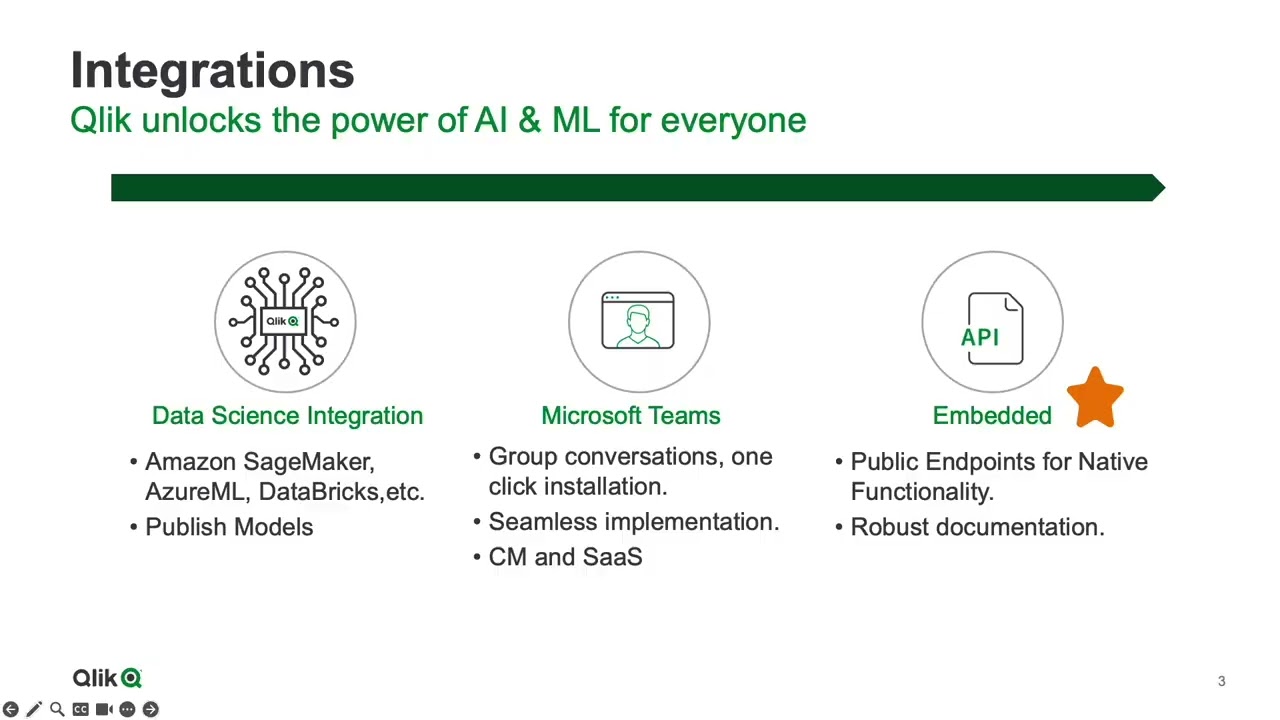 Integrations
Qlik unlocks the power of AI & ML for everyone

Qlik

Data Science Integration
• Amazon SageMaker, AzureML, DataBricks,etc.
• Publish Models

Microsoft Teams
• Group conversations, one click installation.
• Seamless implementation.
• CM and SaaS

API

Embedded
• Public Endpoints for Native Functionality.
• Robust documentation.

Qlik

3